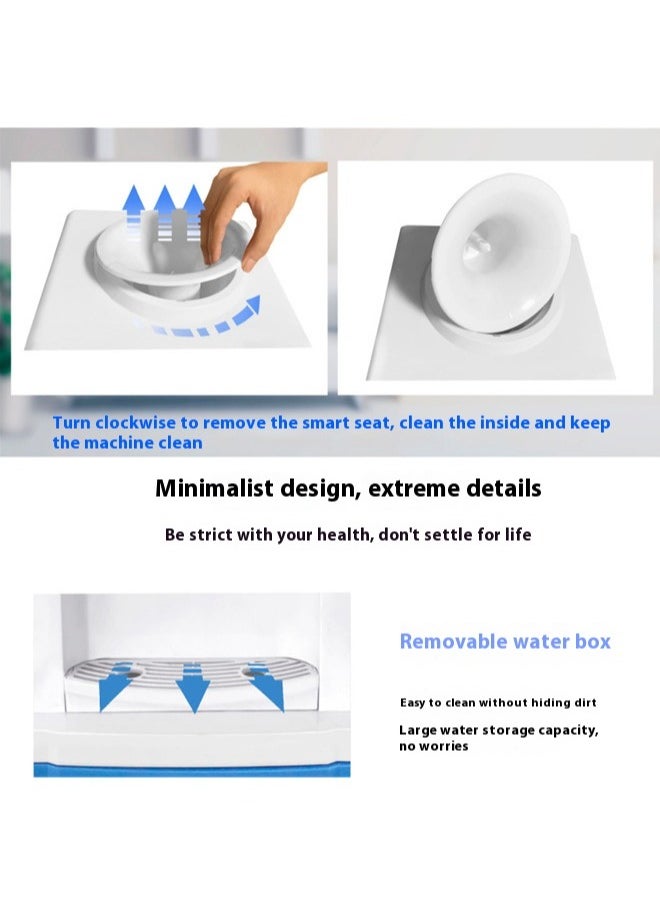 Turn clockwise to remove the smart seat, clean the inside and keep the machine clean

Minimalist design, extreme details

Be strict with your health, don't settle for life

Removable water box

Easy to clean without hiding dirt

Large water storage capacity, no worries